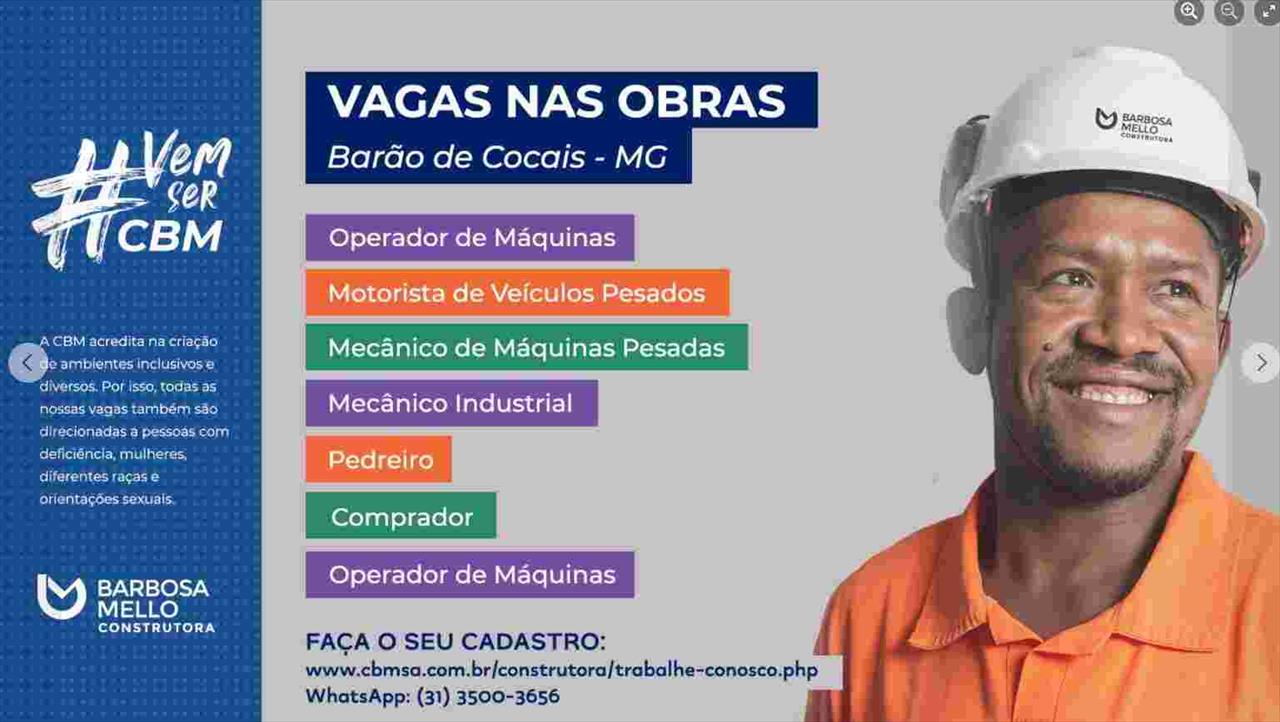 #Vem ser CBM

A CBM acredita na criação de ambientes inclusivos e diversos. Por isso, todas as nossas vagas também são direcionadas a pessoas com deficiência, mulheres, diferentes raças e orientações sexuais.

BARBOSA MELLO CONSTRUTORA

VAGAS NAS OBRAS
Barão de Cocais - MG

Operador de Máquinas
Motorista de Veículos Pesados
Mecânico de Máquinas Pesadas
Mecânico Industrial
Pedreiro
Comprador
Operador de Máquinas

FAÇA O SEU CADASTRO:
www.cbmsa.com.br/construtora/trabalhe-conosco.php
WhatsApp: (31) 3500-3656

BARBOSA MELLO CONSTRUTORA